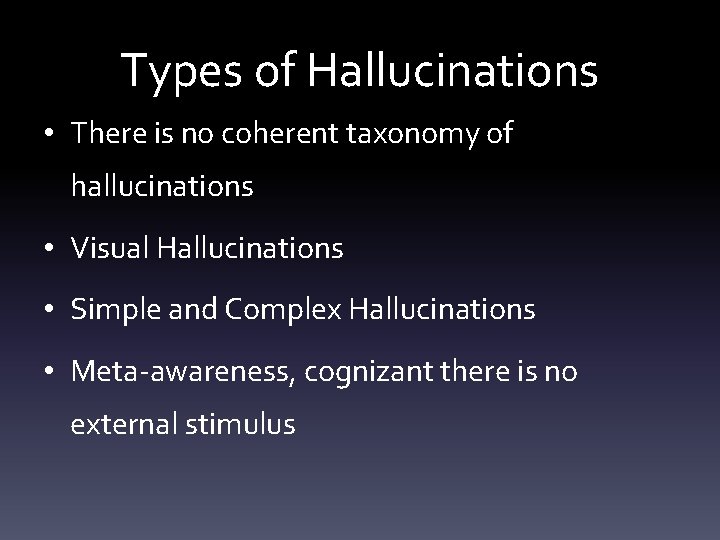 Types of Hallucinations

• There is no coherent taxonomy of hallucinations

• Visual Hallucinations

• Simple and Complex Hallucinations

• Meta-awareness, cognizant there is no external stimulus